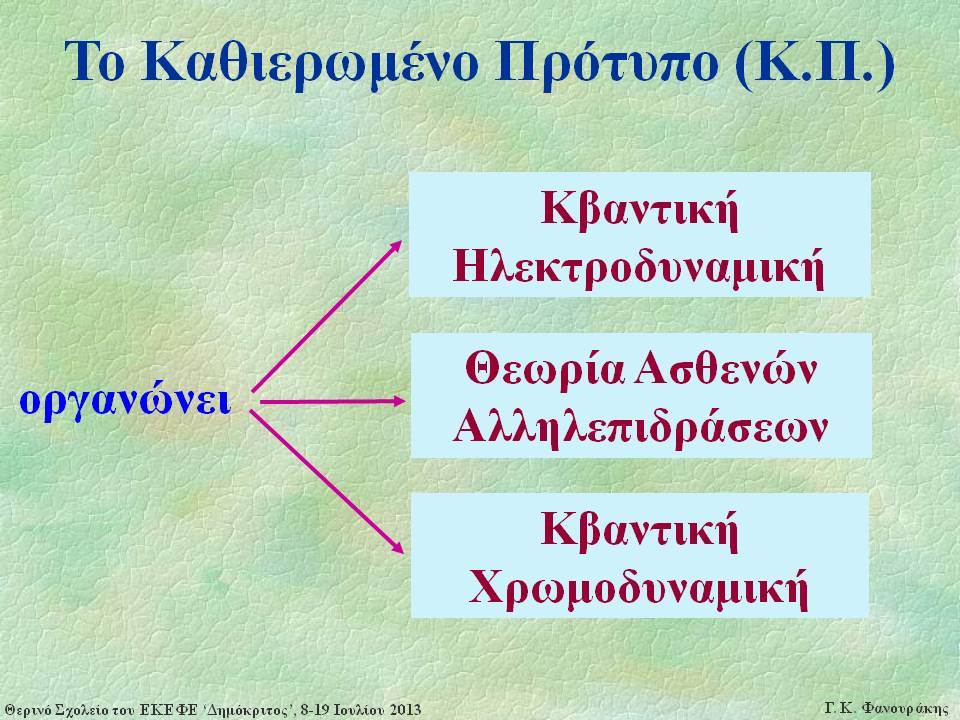 Το Καθιερωμένο Πρότυπο (Κ.Π.)

οργανώνει

Κβαντική Ηλεκτροδυναμική

Θεωρία Ασθενών Αλληλεπιδράσεων

Κβαντική Χρωμοδυναμική

Θερινό Σχολείο του ΕΚΕΦΕ 'Δημόκριτος', 8-19 Ιουλίου 2013

Γ. Κ. Φανουράκης